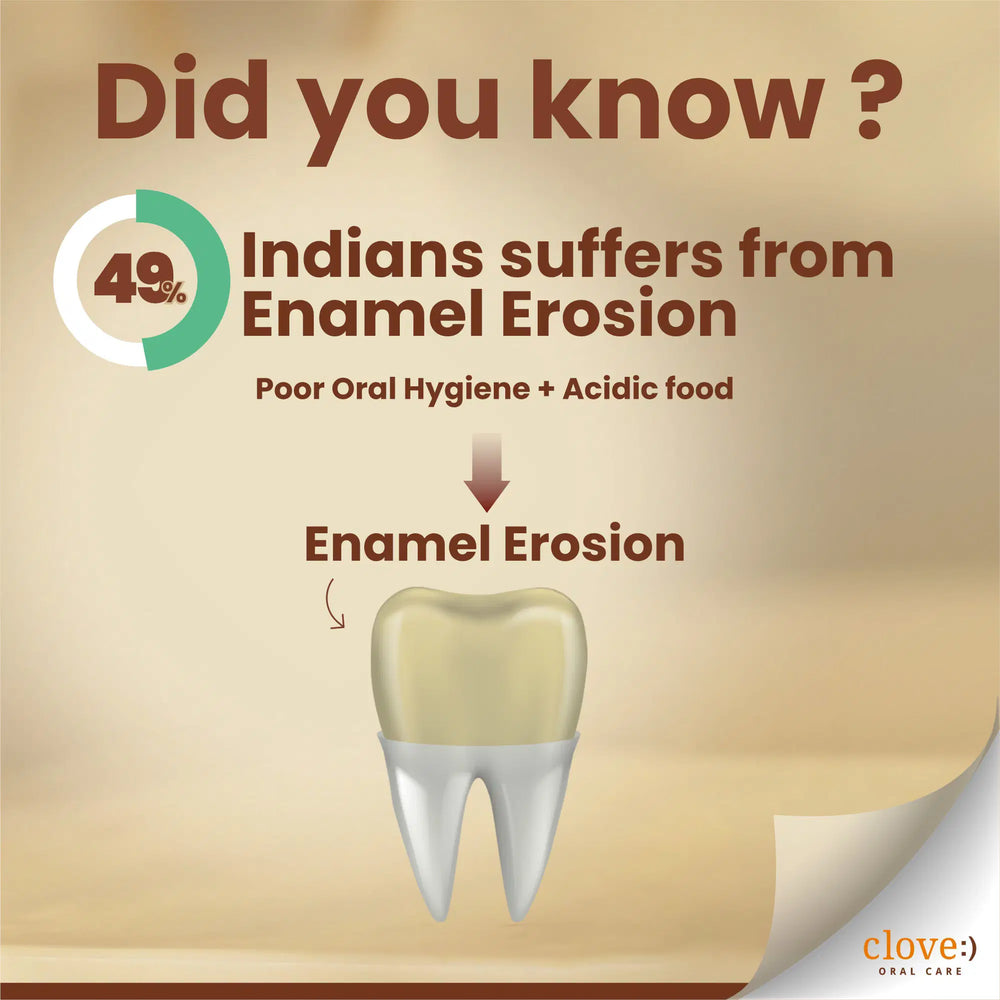 Did you know ?

49%

Indians suffers from Enamel Erosion

Poor Oral Hygiene + Acidic food

Enamel Erosion

clove:)
ORAL CARE